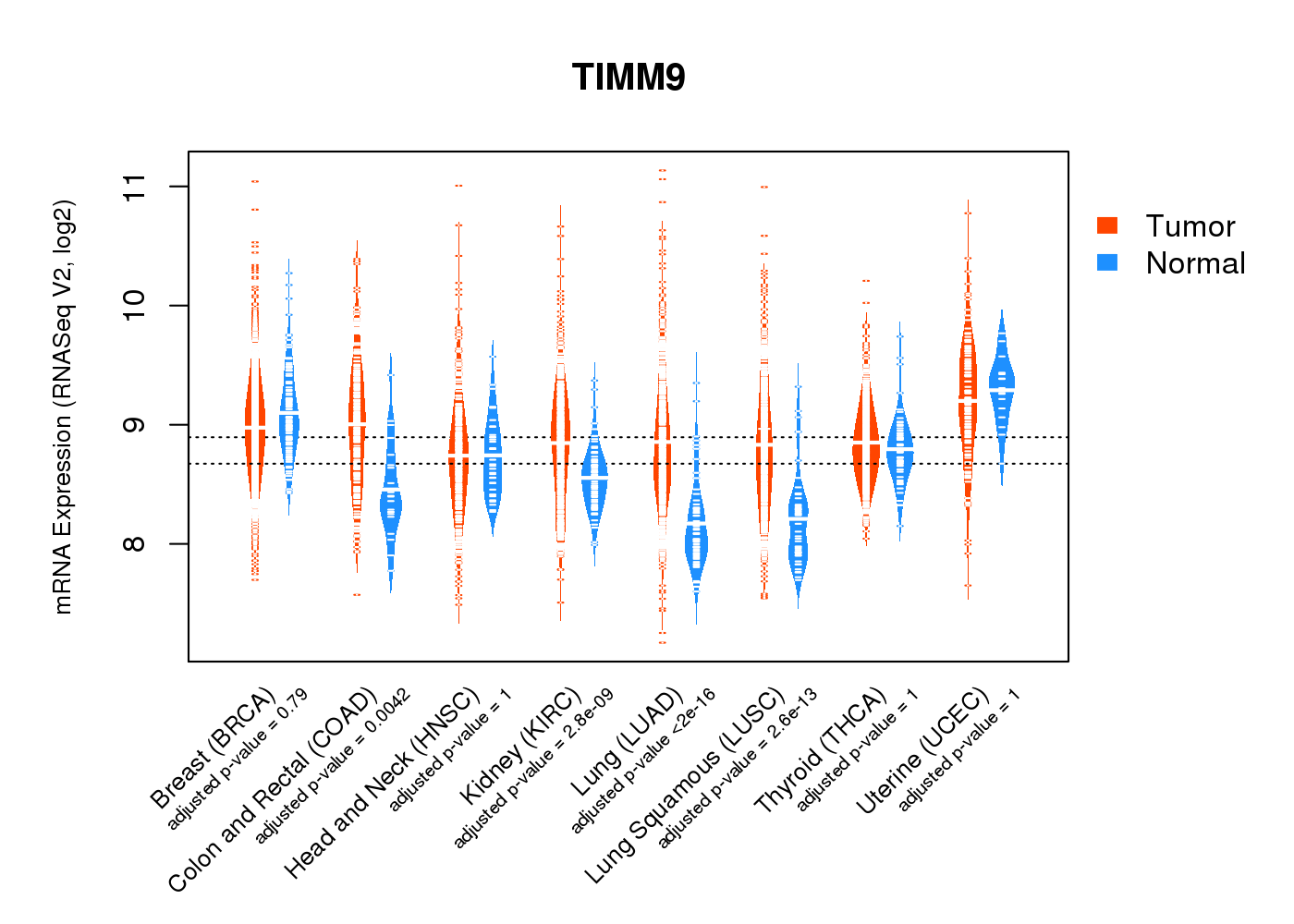 TIMM9

mRNA Expression (RNASeq V2, log2)

11
10
9
8

Tumor
Normal

Breast (BRCA)
adjusted p-value = 0.79
Colon and Rectal (COAD)
adjusted p-value = 0.0042
Head and Neck (HNSC)
adjusted p-value = 1
Kidney (KIRC)
adjusted p-value = 2.8e-09
Lung (LUAD)
adjusted p-value <2e-16
Lung Squamous (LUSC)
adjusted p-value = 2.6e-13
Thyroid (THCA)
adjusted p-value = 1
Uterine (UCEC)
adjusted p-value = 1